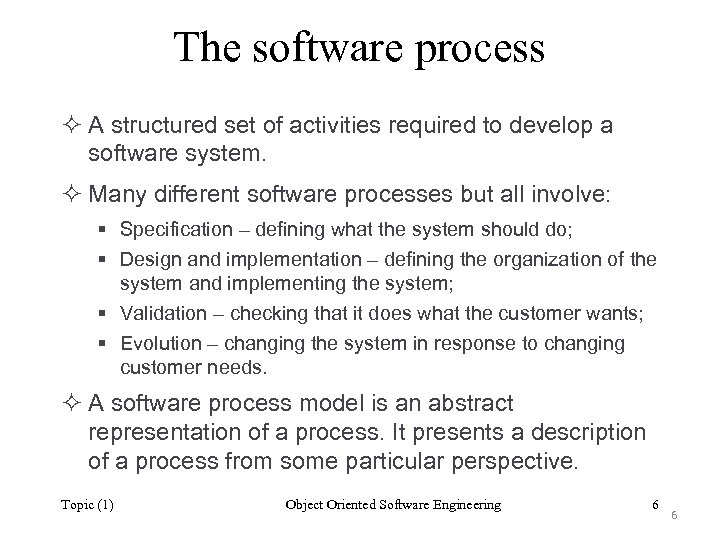 The software process

✧ A structured set of activities required to develop a software system.

✧ Many different software processes but all involve:

▪ Specification – defining what the system should do;

▪ Design and implementation – defining the organization of the system and implementing the system;

▪ Validation – checking that it does what the customer wants;

▪ Evolution – changing the system in response to changing customer needs.

✧ A software process model is an abstract representation of a process. It presents a description of a process from some particular perspective.

Topic (1) Object Oriented Software Engineering 6

6